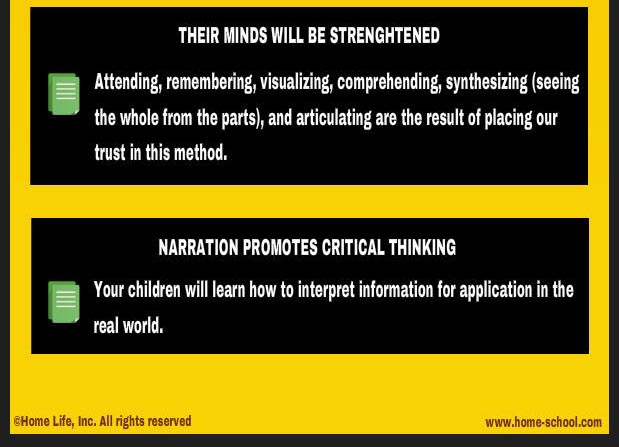 THEIR MINDS WILL BE STRENGHTENED

Attending, remembering, visualizing, comprehending, synthesizing (seeing the whole from the parts), and articulating are the result of placing our trust in this method.

NARRATION PROMOTES CRITICAL THINKING

Your children will learn how to interpret information for application in the real world.

©Home Life, Inc. All rights reserved

www.home-school.com